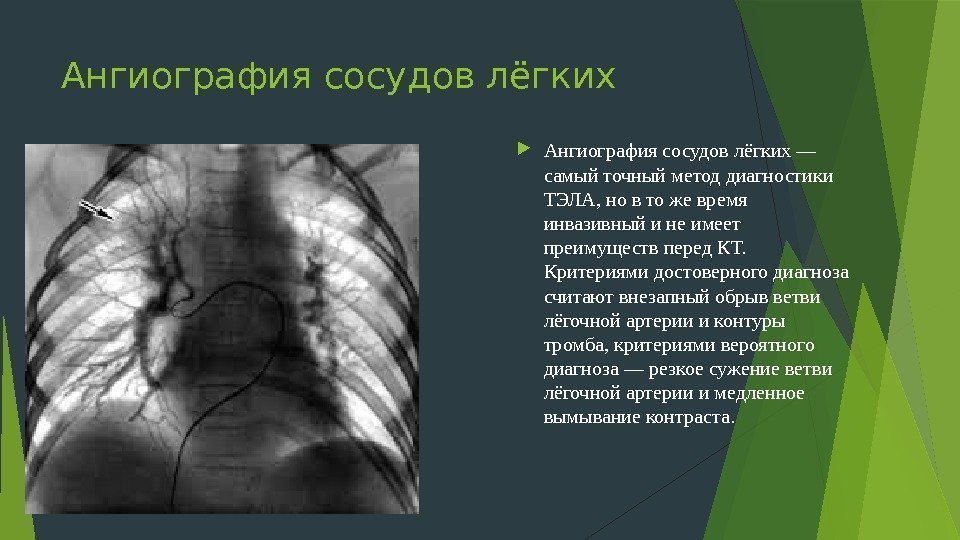 Ангиография сосудов лёгких

Ангиография сосудов лёгких — самый точный метод диагностики ТЭЛА, но в то же время инвазивный и не имеет преимуществ перед КТ. Критериями достоверного диагноза считают внезапный обрыв ветви лёгочной артерии и контуры тромба, критериями вероятного диагноза — резкое сужение ветви лёгочной артерии и медленное вымывание контраста.